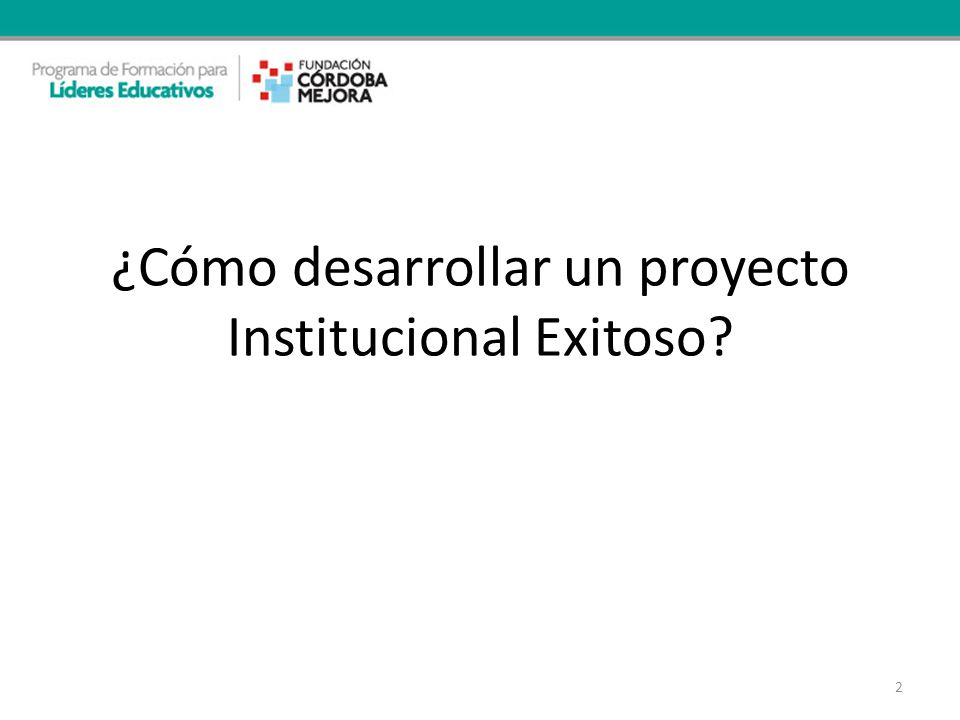 Programa de Formación para
Líderes Educativos

FUNDACIÓN
CÓRDOBA
MEJORA

¿Cómo desarrollar un proyecto Institucional Exitoso?

2